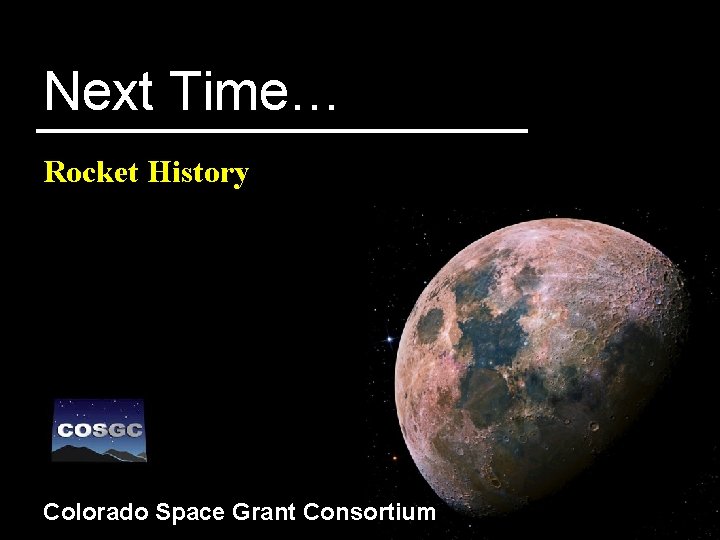 Next Time…

Rocket History

COSGC

Colorado Space Grant Consortium